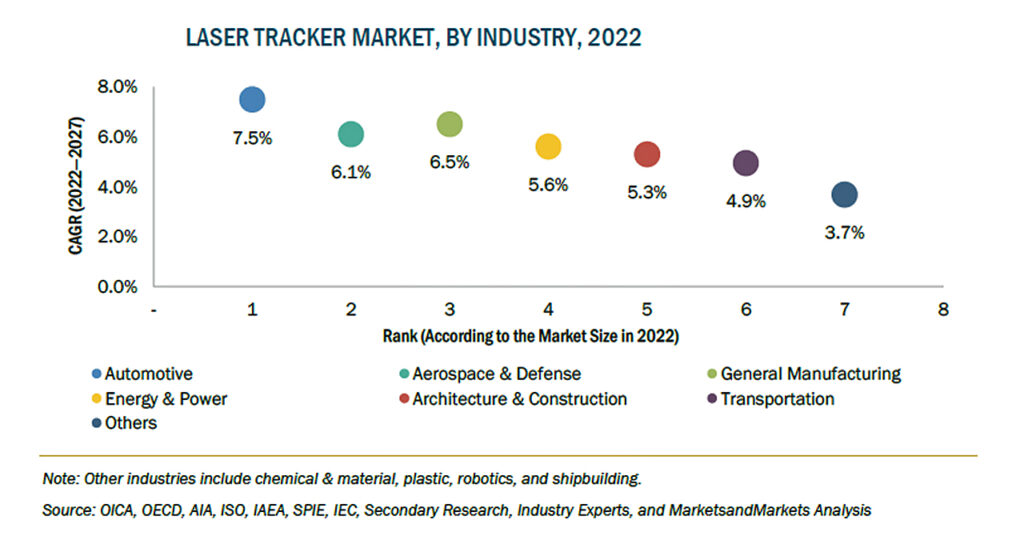 LASER TRACKER MARKET, BY INDUSTRY, 2022

CAGR (2022–2027)

8.0%
6.0%
4.0%
2.0%
0.0%

7.5%
6.1%
6.5%
5.6%
5.3%
4.9%
3.7%

-
1
2
3
4
5
6
7
8

Rank (According to the Market Size in 2022)

Automotive
Aerospace & Defense
General Manufacturing
Energy & Power
Architecture & Construction
Transportation
Others

Note: Other industries include chemical & material, plastic, robotics, and shipbuilding.

Source: OICA, OECD, AIA, ISO, IAEA, SPIE, IEC, Secondary Research, Industry Experts, and MarketsandMarkets Analysis